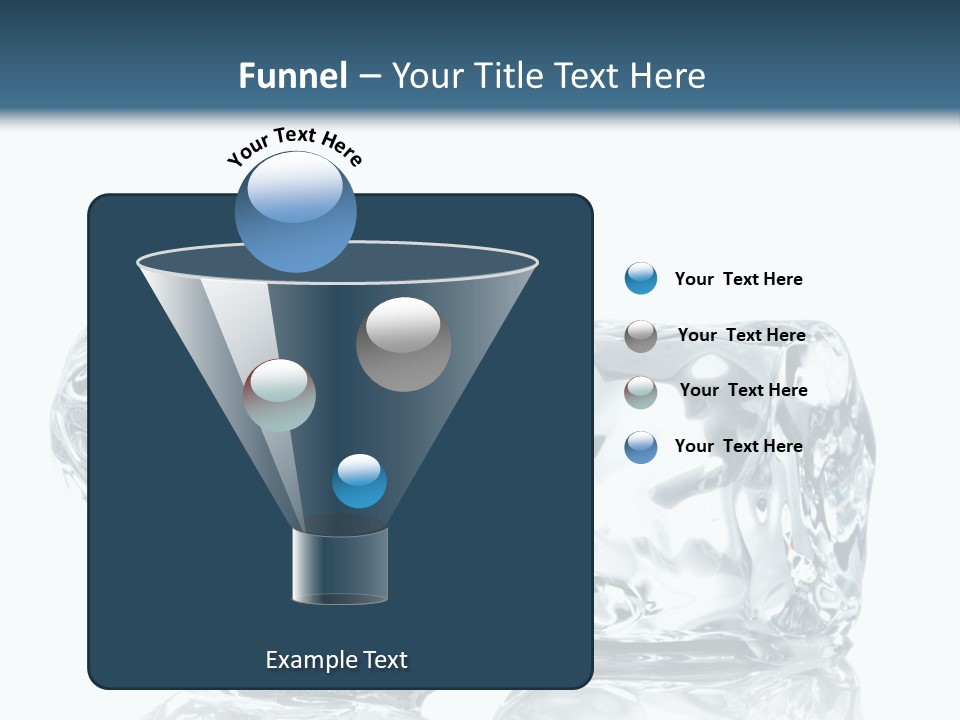 Funnel – Your Title Text Here

Your Text Here

Your Text Here

Your Text Here

Your Text Here

Your Text Here

Example Text